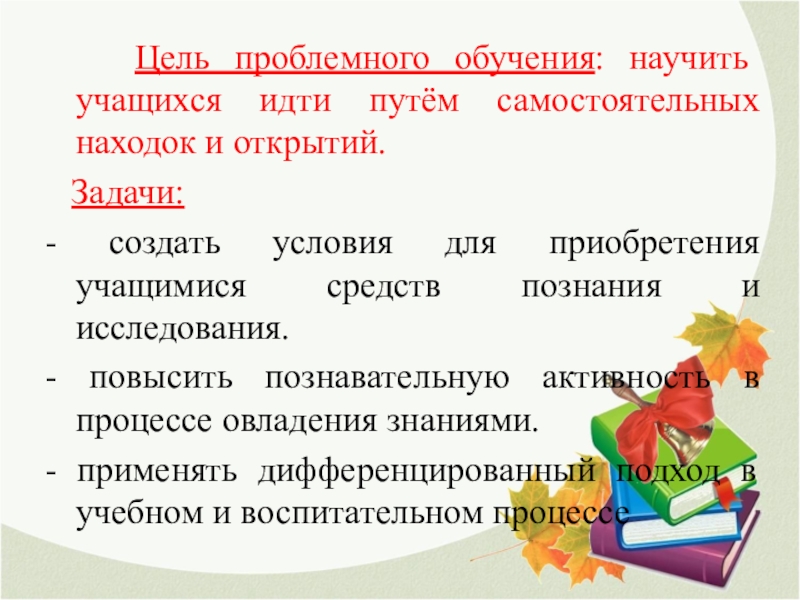 Цель проблемного обучения: научить учащихся идти путём самостоятельных находок и открытий.

Задачи:

- создать условия для приобретения учащимися средств познания и исследования.

- повысить познавательную активность в процессе овладения знаниями.

- применять дифференцированный подход в учебном и воспитательном процессе